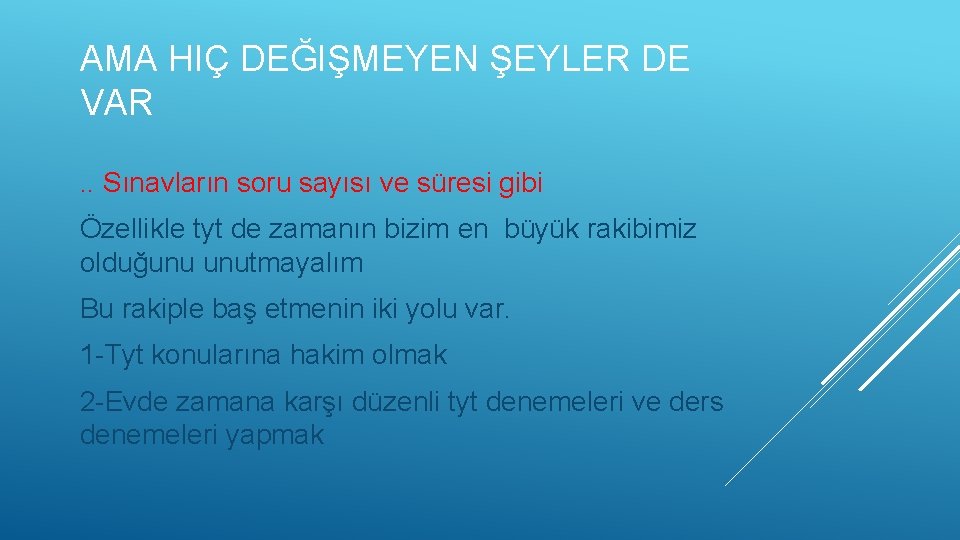 AMA HIÇ DEĞIŞMEYEN ŞEYLER DE VAR

.. Sınavların soru sayısı ve süresi gibi

Özellikle tyt de zamanın bizim en büyük rakibimiz olduğunu unutmayalım

Bu rakiple baş etmenin iki yolu var.

1-Tyt konularına hakim olmak

2-Evde zamana karşı düzenli tyt denemeleri ve ders denemeleri yapmak